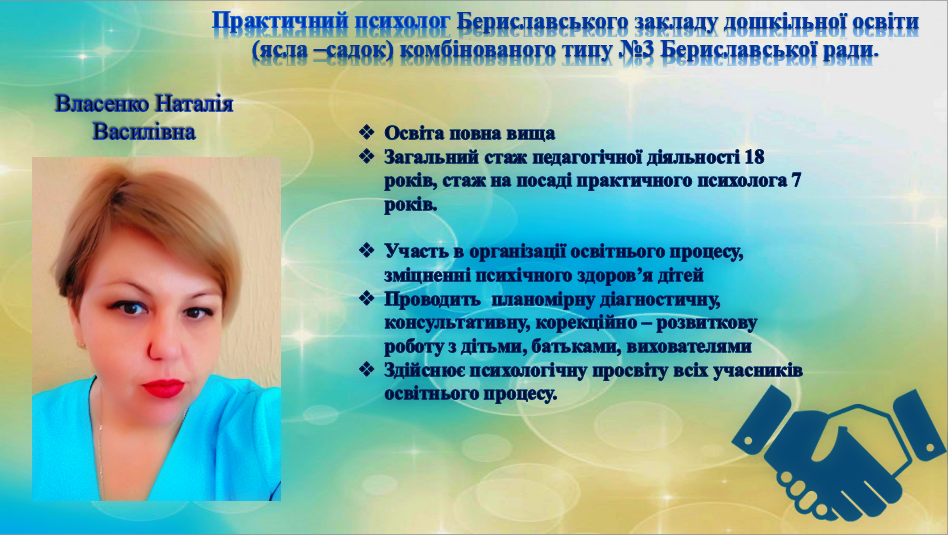 Практичний психолог Бериславського закладу дошкільної освіти (ясла –садок) комбінованого типу №3 Бериславської ради.

Власенко Наталія Василівна

❖ Освіта повна вища
❖ Загальний стаж педагогічної діяльності 18 років, стаж на посаді практичного психолога 7 років.

❖ Участь в організації освітнього процесу, зміцненні психічного здоров'я дітей
❖ Проводить планомірну діагностичну, консультативну, корекційно – розвиткову роботу з дітьми, батьками, вихователями
❖ Здійснює психологічну просвіту всіх учасників освітнього процесу.